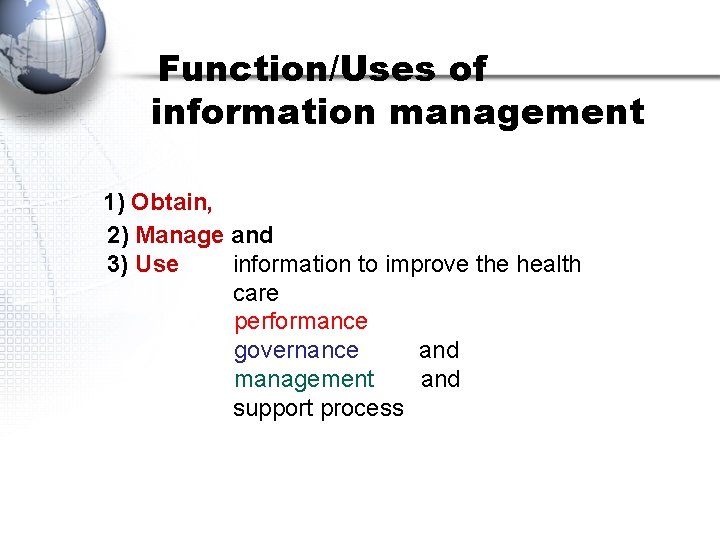 Function/Uses of information management

1) Obtain,

2) Manage and
3) Use information to improve the health care
performance
governance and
management and
support process